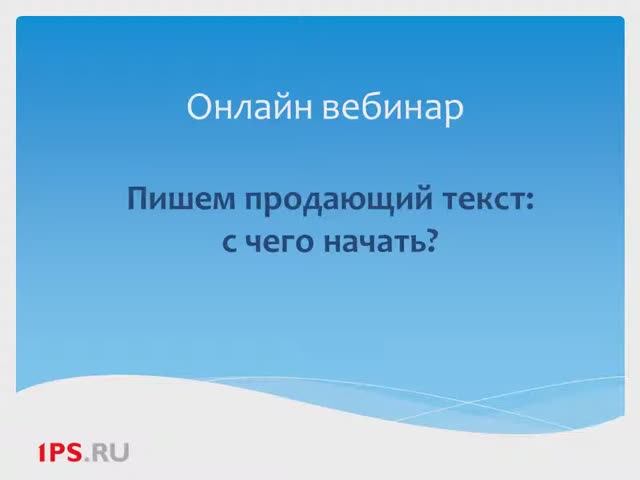 Онлайн вебинар

Пишем продающий текст: с чего начать?

1PS.RU